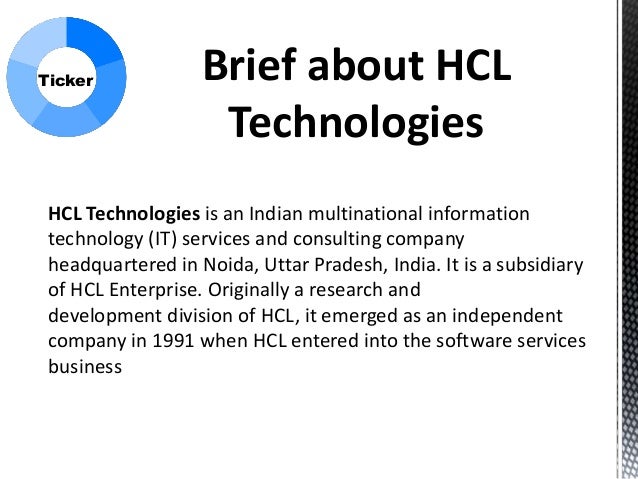 Ticker

Brief about HCL Technologies

HCL Technologies is an Indian multinational information technology (IT) services and consulting company headquartered in Noida, Uttar Pradesh, India. It is a subsidiary of HCL Enterprise. Originally a research and development division of HCL, it emerged as an independent company in 1991 when HCL entered into the software services business